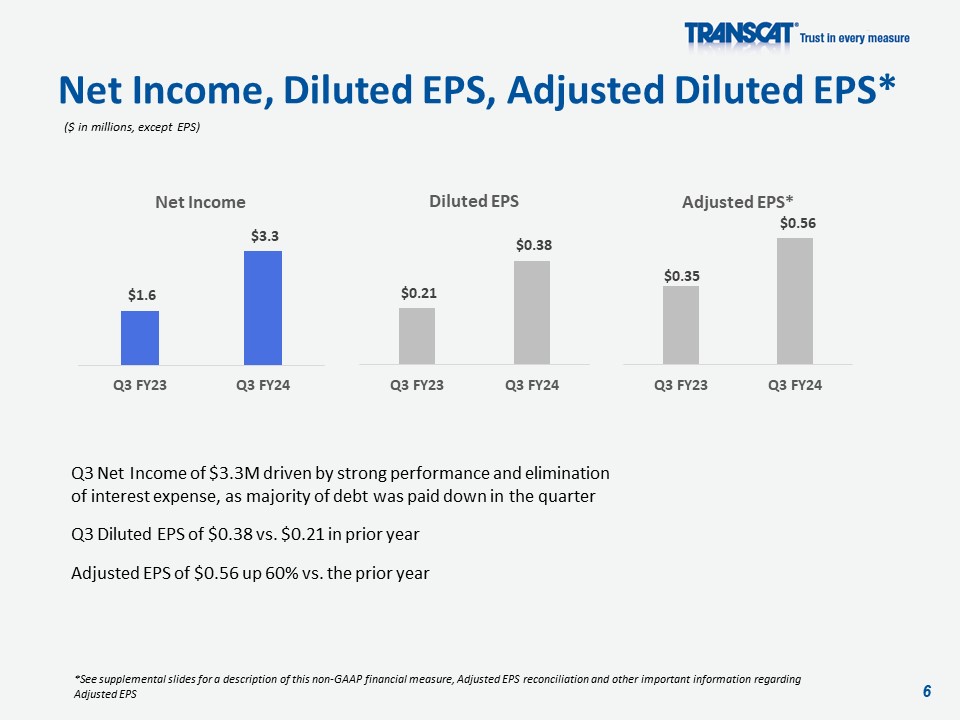 TRANSCAT® Trust in every measure

Net Income, Diluted EPS, Adjusted Diluted EPS*

($ in millions, except EPS)

Net Income

$1.6

$3.3

Q3 FY23

Q3 FY24

Diluted EPS

$0.21

$0.38

Q3 FY23

Q3 FY24

Adjusted EPS*

$0.35

$0.56

Q3 FY23

Q3 FY24

Q3 Net Income of $3.3M driven by strong performance and elimination of interest expense, as majority of debt was paid down in the quarter

Q3 Diluted EPS of $0.38 vs. $0.21 in prior year

Adjusted EPS of $0.56 up 60% vs. the prior year

*See supplemental slides for a description of this non-GAAP financial measure, Adjusted EPS reconciliation and other important information regarding Adjusted EPS

6